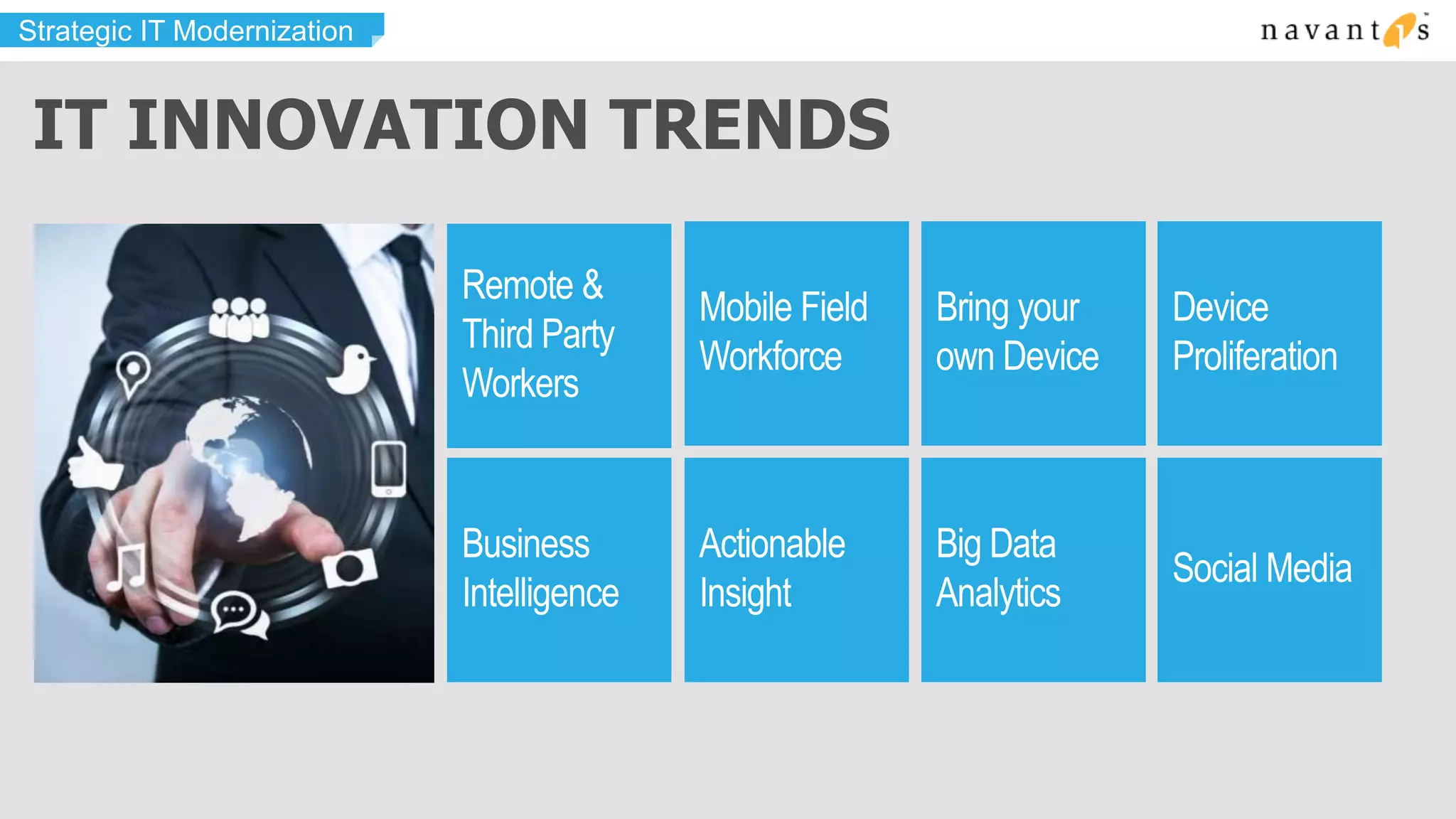 Strategic IT Modernization

navantis

IT INNOVATION TRENDS

Remote & Third Party Workers

Mobile Field Workforce

Bring your own Device

Device Proliferation

Business Intelligence

Actionable Insight

Big Data Analytics

Social Media